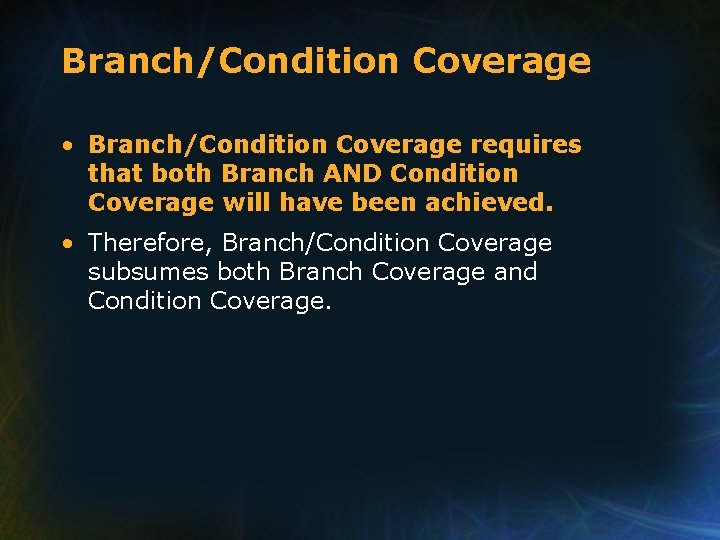 Branch/Condition Coverage

• Branch/Condition Coverage requires that both Branch AND Condition Coverage will have been achieved.

• Therefore, Branch/Condition Coverage subsumes both Branch Coverage and Condition Coverage.